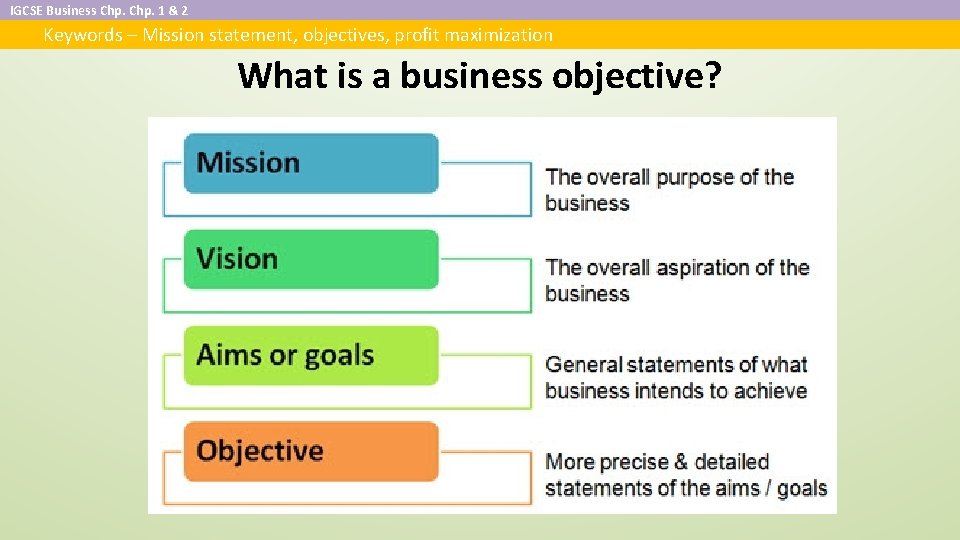 IGCSE Business Chp. Chp. 1 & 2

Keywords – Mission statement, objectives, profit maximization

What is a business objective?

Mission

The overall purpose of the business

Vision

The overall aspiration of the business

Aims or goals

General statements of what business intends to achieve

Objective

More precise & detailed statements of the aims / goals